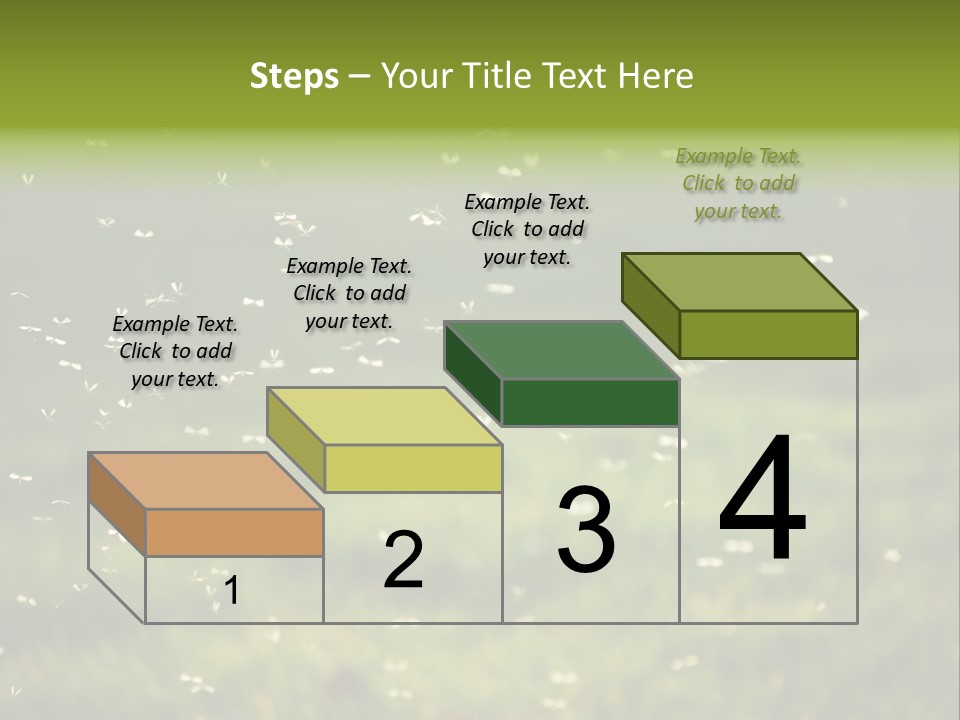 Steps – Your Title Text Here

Example Text. Click to add your text.

Example Text. Click to add your text.

Example Text. Click to add your text.

Example Text. Click to add your text.

1

2

3

4